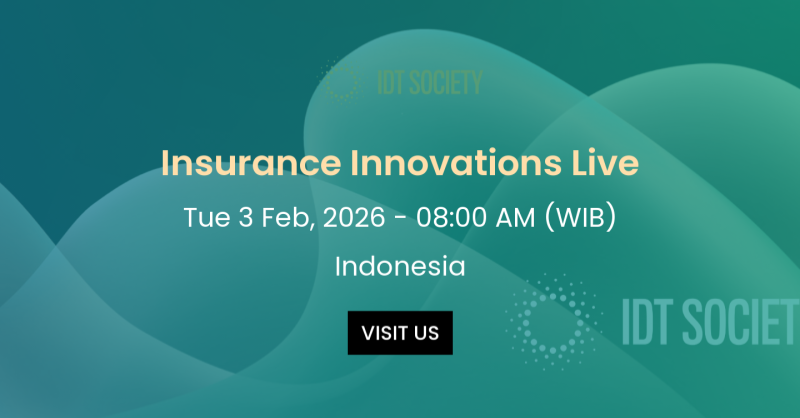 IDT SOCIETY

Insurance Innovations Live

Tue 3 Feb, 2026 - 08:00 AM (WIB)

Indonesia

VISIT US

IDT SOCIET